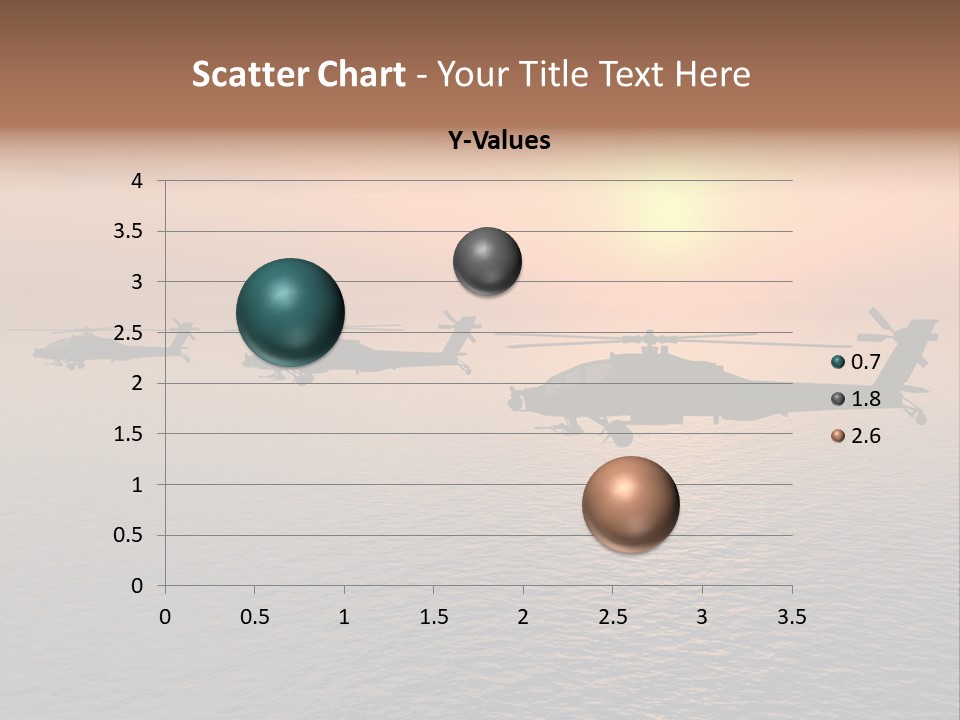 Scatter Chart - Your Title Text Here

Y-Values

4
3.5
3
2.5
2
1.5
1
0.5
0

0 0.5 1 1.5 2 2.5 3 3.5

0.7
1.8
2.6